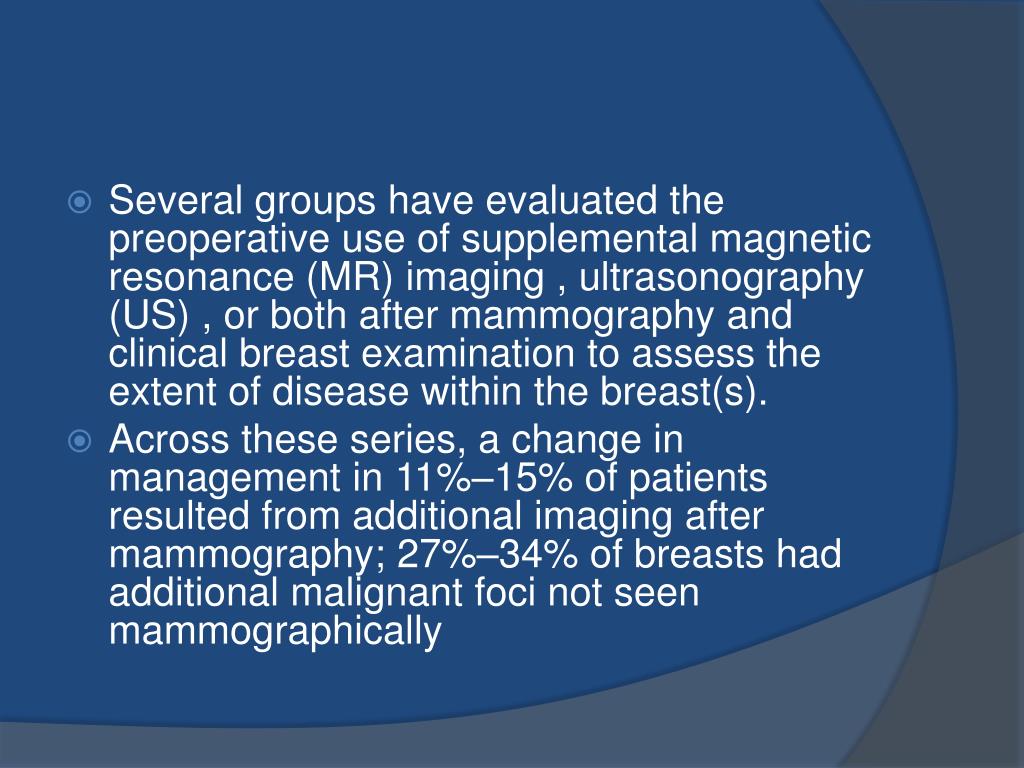 Several groups have evaluated the preoperative use of supplemental magnetic resonance (MR) imaging , ultrasonography (US) , or both after mammography and clinical breast examination to assess the extent of disease within the breast(s).

Across these series, a change in management in 11%–15% of patients resulted from additional imaging after mammography; 27%–34% of breasts had additional malignant foci not seen mammographically